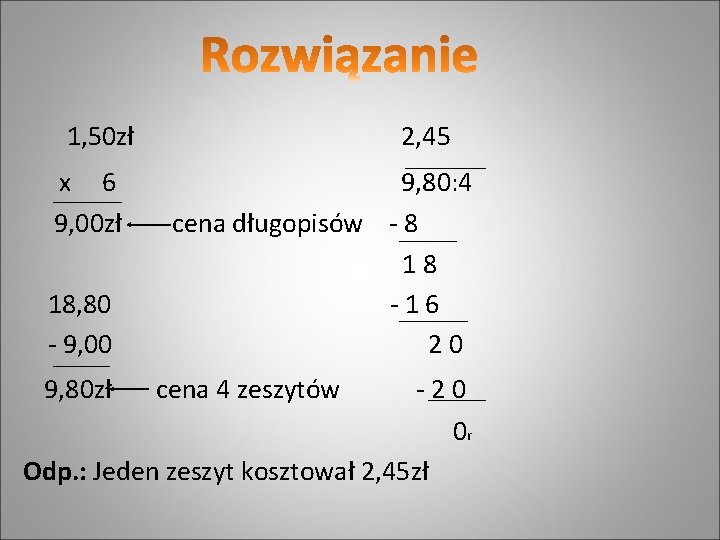 Rozwiązanie

1,50zł
x 6
9,00zł ← cena długopisów

18,80
- 9,00
9,80zł ← cena 4 zeszytów

2,45
9,80:4
- 8
1 8
- 1 6
2 0
- 2 0
0r

Odp.: Jeden zeszyt kosztował 2,45zł